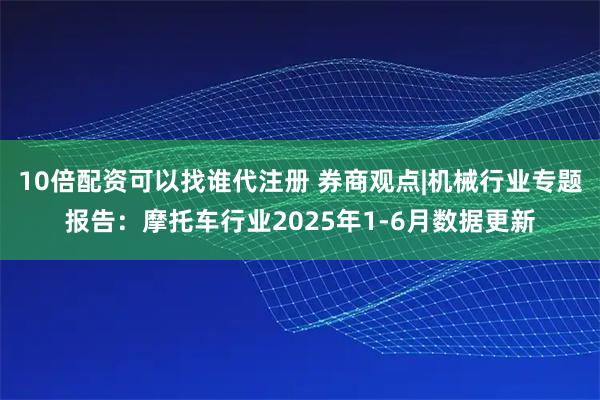 10倍配资可以找谁代注册 券商观点|机械行业专题报告：摩托车行业2025年1-6月数据更新